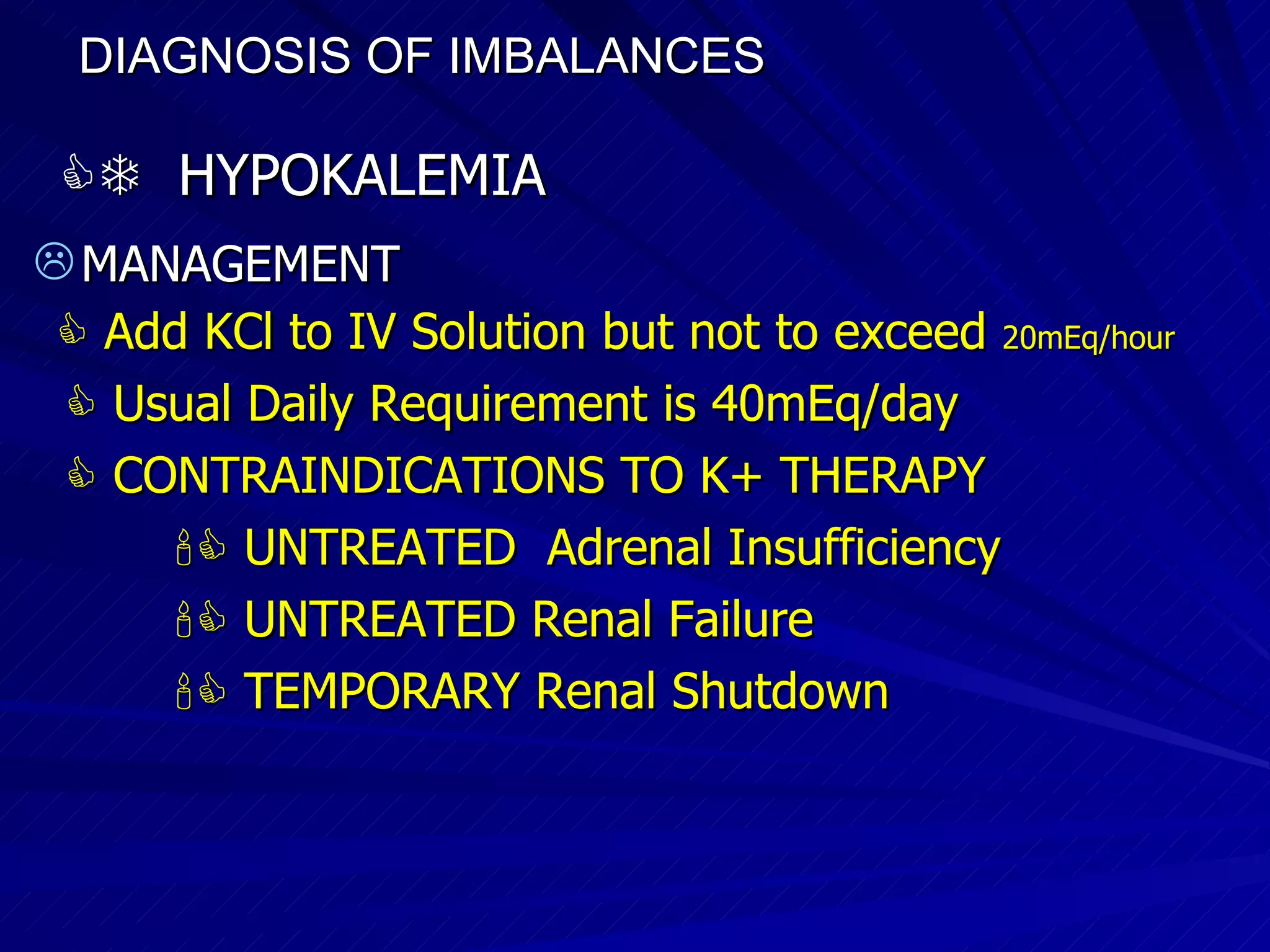 DIAGNOSIS OF IMBALANCES

HYPOKALEMIA

MANAGEMENT

Add KCl to IV Solution but not to exceed 20mEq/hour

Usual Daily Requirement is 40mEq/day

CONTRAINDICATIONS TO K+ THERAPY

UNTREATED Adrenal Insufficiency

UNTREATED Renal Failure

TEMPORARY Renal Shutdown